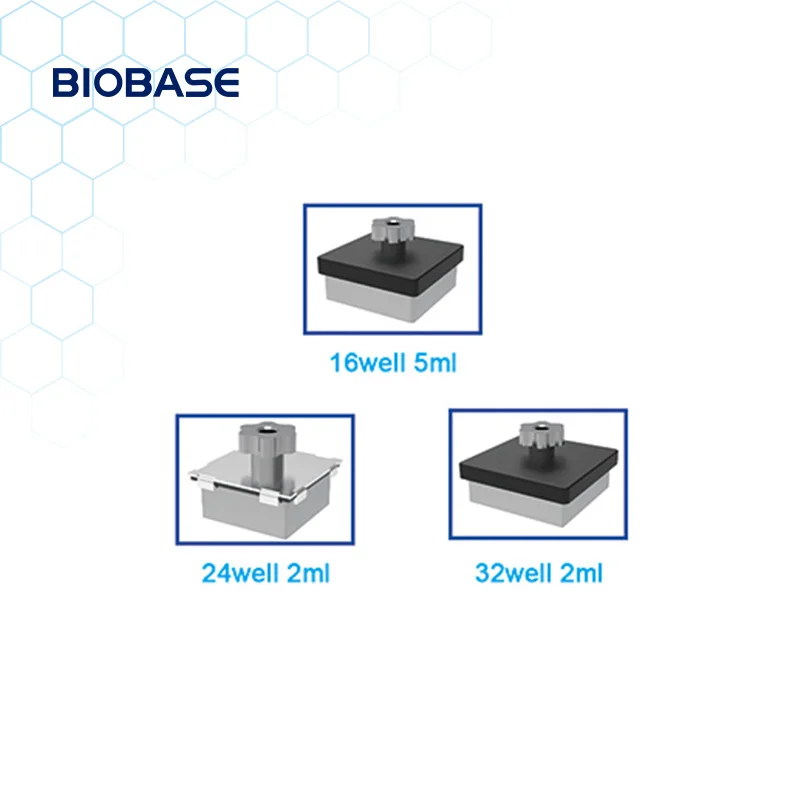 BIOBASE

16well 5ml

24well 2ml

32well 2ml